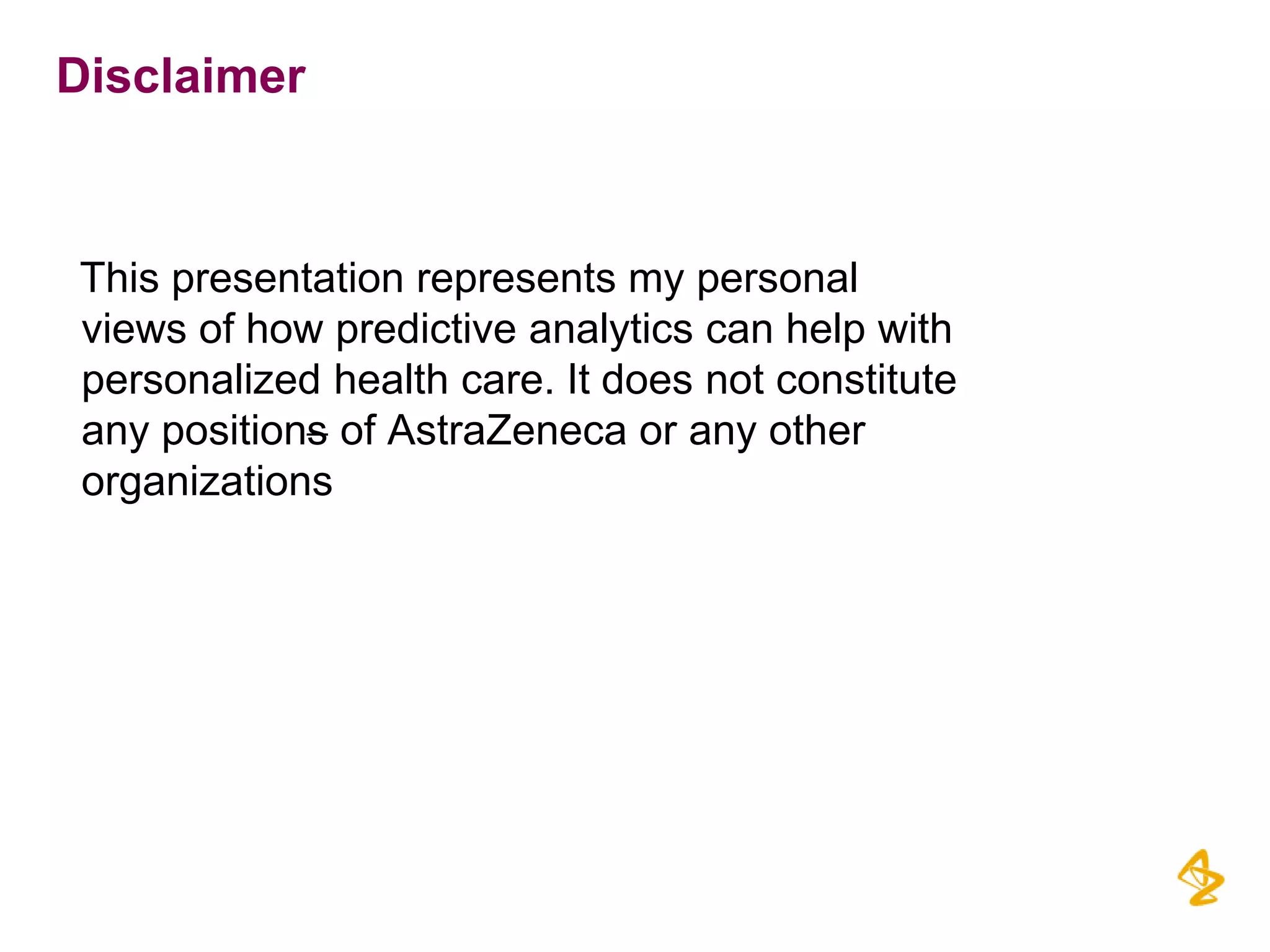 Disclaimer

This presentation represents my personal views of how predictive analytics can help with personalized health care. It does not constitute any positions of AstraZeneca or any other organizations